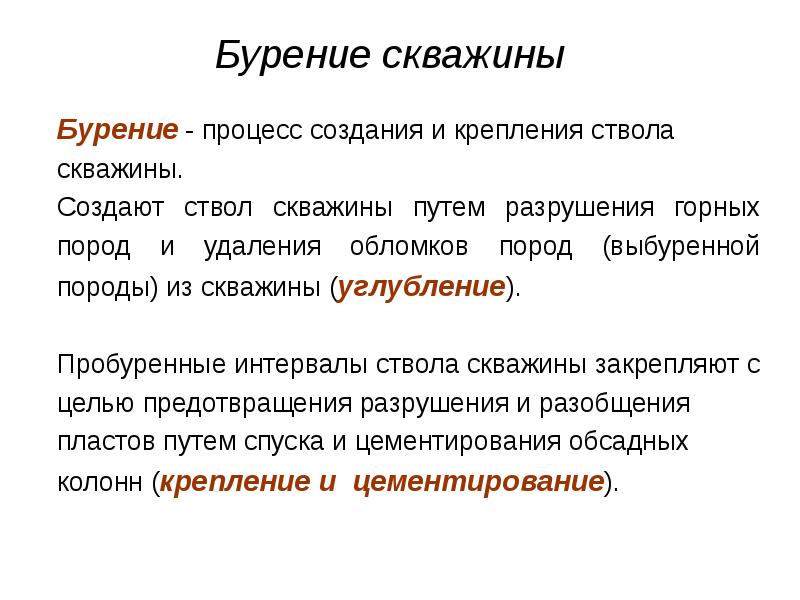 Бурение скважины

Бурение - процесс создания и крепления ствола скважины.
Создают ствол скважины путем разрушения горных пород и удаления обломков пород (выбуренной породы) из скважины (углубление).

Пробуренные интервалы ствола скважины закрепляют с целью предотвращения разрушения и разобщения пластов путем спуска и цементирования обсадных колонн (крепление и цементирование).